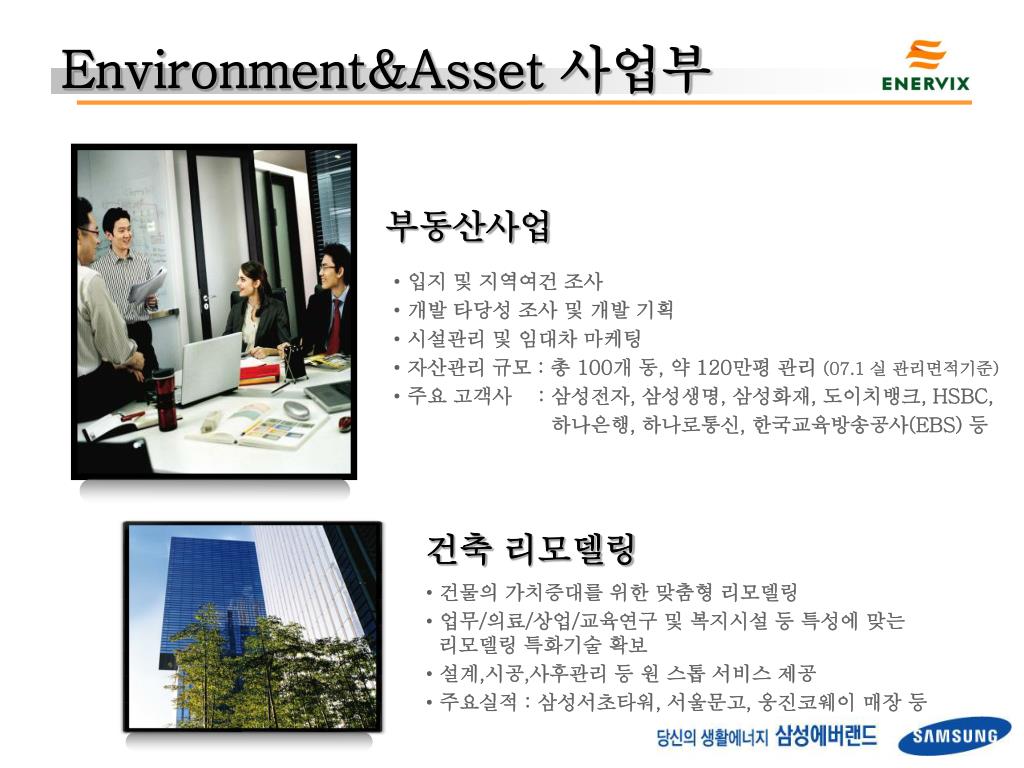 Environment&Asset 사업부

ENERVIX

부동산사업

• 입지 및 지역여건 조사
• 개발 타당성 조사 및 개발 기획
• 시설관리 및 임대차 마케팅
• 자산관리 규모 : 총 100개 동, 약 120만평 관리 (07.1 실 관리면적기준)
• 주요 고객사 : 삼성전자, 삼성생명, 삼성화재, 도이치뱅크, HSBC, 하나은행, 하나로통신, 한국교육방송공사(EBS) 등

건축 리모델링

• 건물의 가치증대를 위한 맞춤형 리모델링
• 업무/의료/상업/교육연구 및 복지시설 등 특성에 맞는 리모델링 특화기술 확보
• 설계,시공,사후관리 등 원 스톱 서비스 제공
• 주요실적 : 삼성서초타워, 서울문고, 웅진코웨이 매장 등

당신의 생활에너지 삼성에버랜드

SAMSUNG